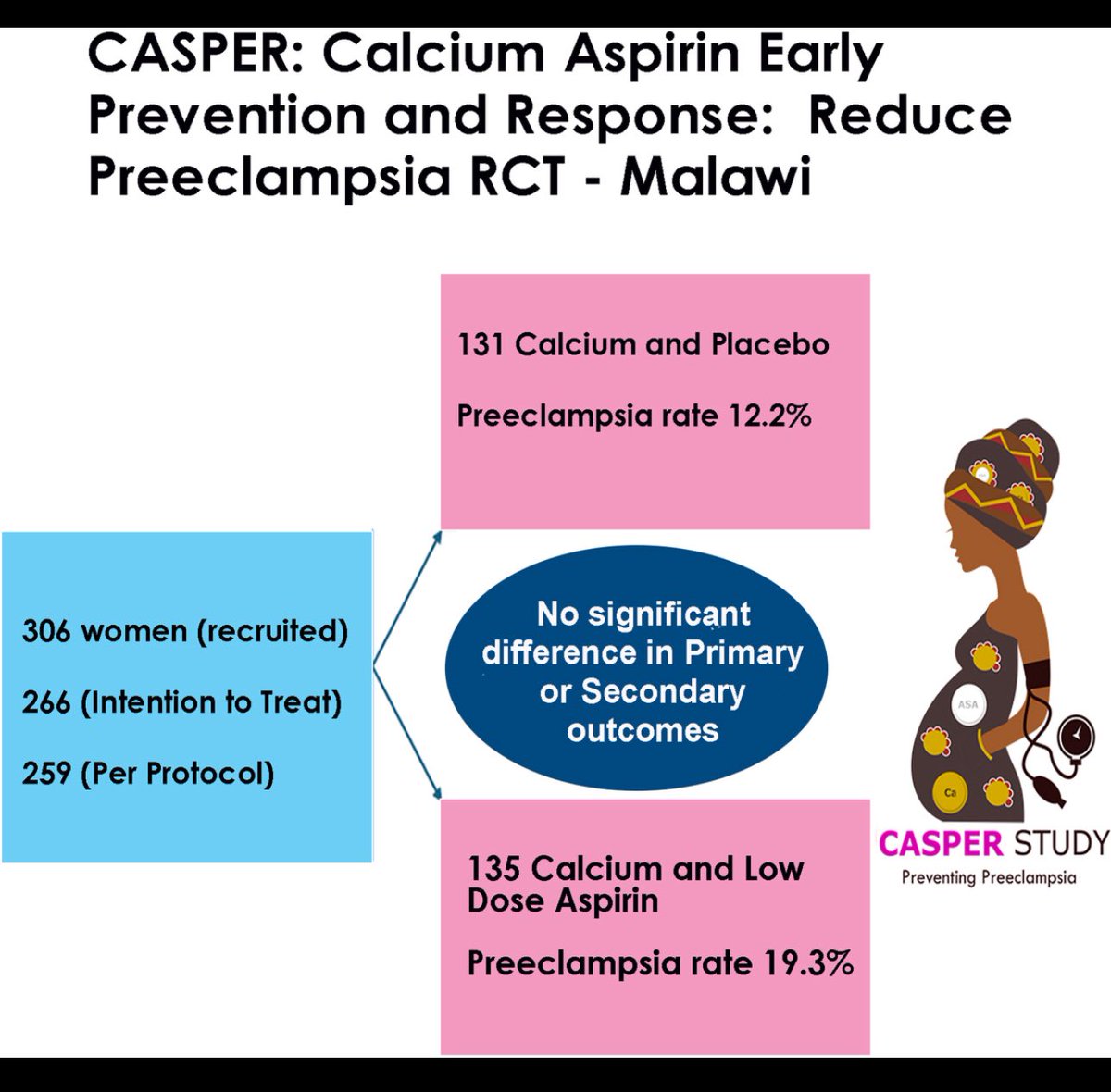 CASPER: Calcium Aspirin Early Prevention and Response: Reduce Preeclampsia RCT - Malawi

306 women (recruited)

266 (Intention to Treat)

259 (Per Protocol)

131 Calcium and Placebo

Preeclampsia rate 12.2%

No significant difference in Primary or Secondary outcomes

135 Calcium and Low Dose Aspirin

Preeclampsia rate 19.3%

ASA

Ca

CASPER STUDY

Preventing Preeclampsia